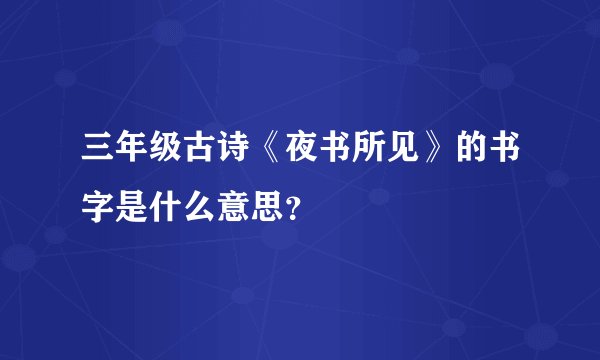 三年级古诗《夜书所见》的书字是什么意思？